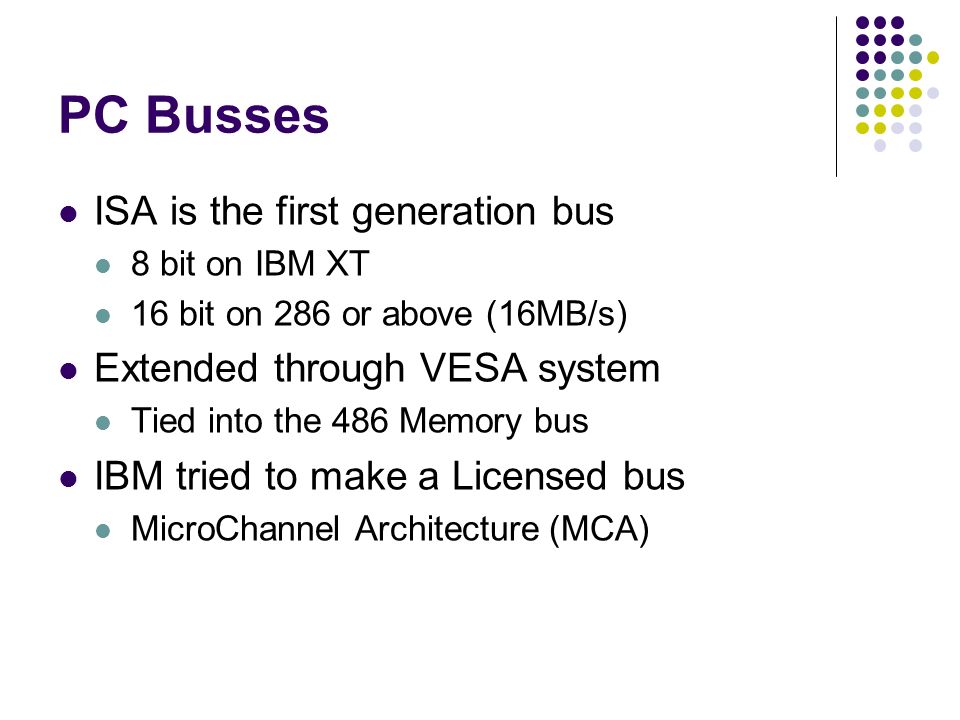 PC Busses

- ISA is the first generation bus
  - 8 bit on IBM XT
  - 16 bit on 286 or above (16MB/s)
- Extended through VESA system
  - Tied into the 486 Memory bus
- IBM tried to make a Licensed bus
  - MicroChannel Architecture (MCA)